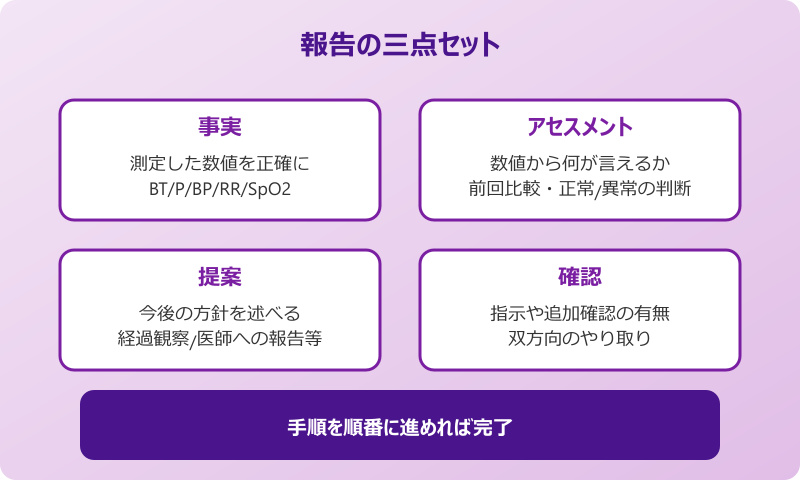 報告の三点セット

事実

測定した数値を正確に
BT/P/BP/RR/SpO2

アセスメント

数値から何が言えるか
前回比較・正常/異常の判断

提案

今後の方針を述べる
経過観察/医師への報告等

確認

指示や追加確認の有無
双方向のやり取り

手順を順番に進めれば完了